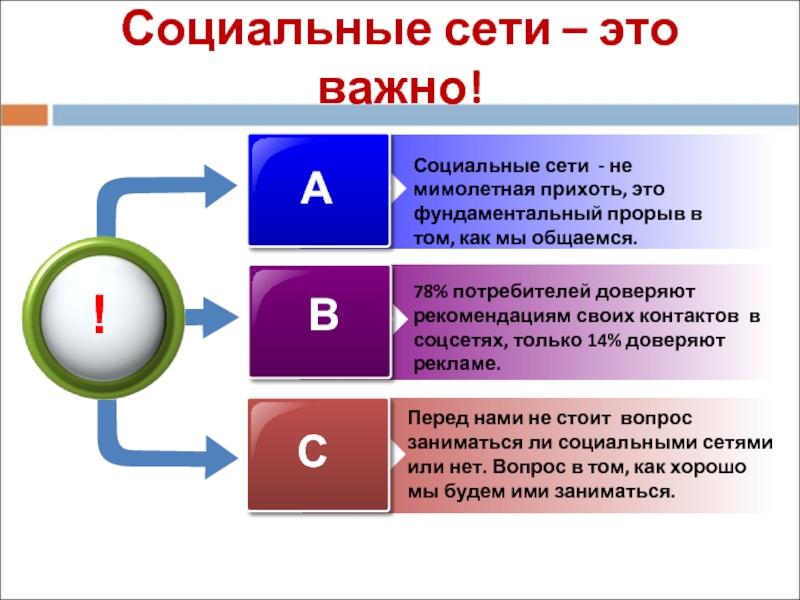 Социальные сети – это важно!

!

A

Социальные сети - не мимолетная прихоть, это фундаментальный прорыв в том, как мы общаемся.

B

78% потребителей доверяют рекомендациям своих контактов в соцсетях, только 14% доверяют рекламе.

C

Перед нами не стоит вопрос заниматься ли социальными сетями или нет. Вопрос в том, как хорошо мы будем ими заниматься.